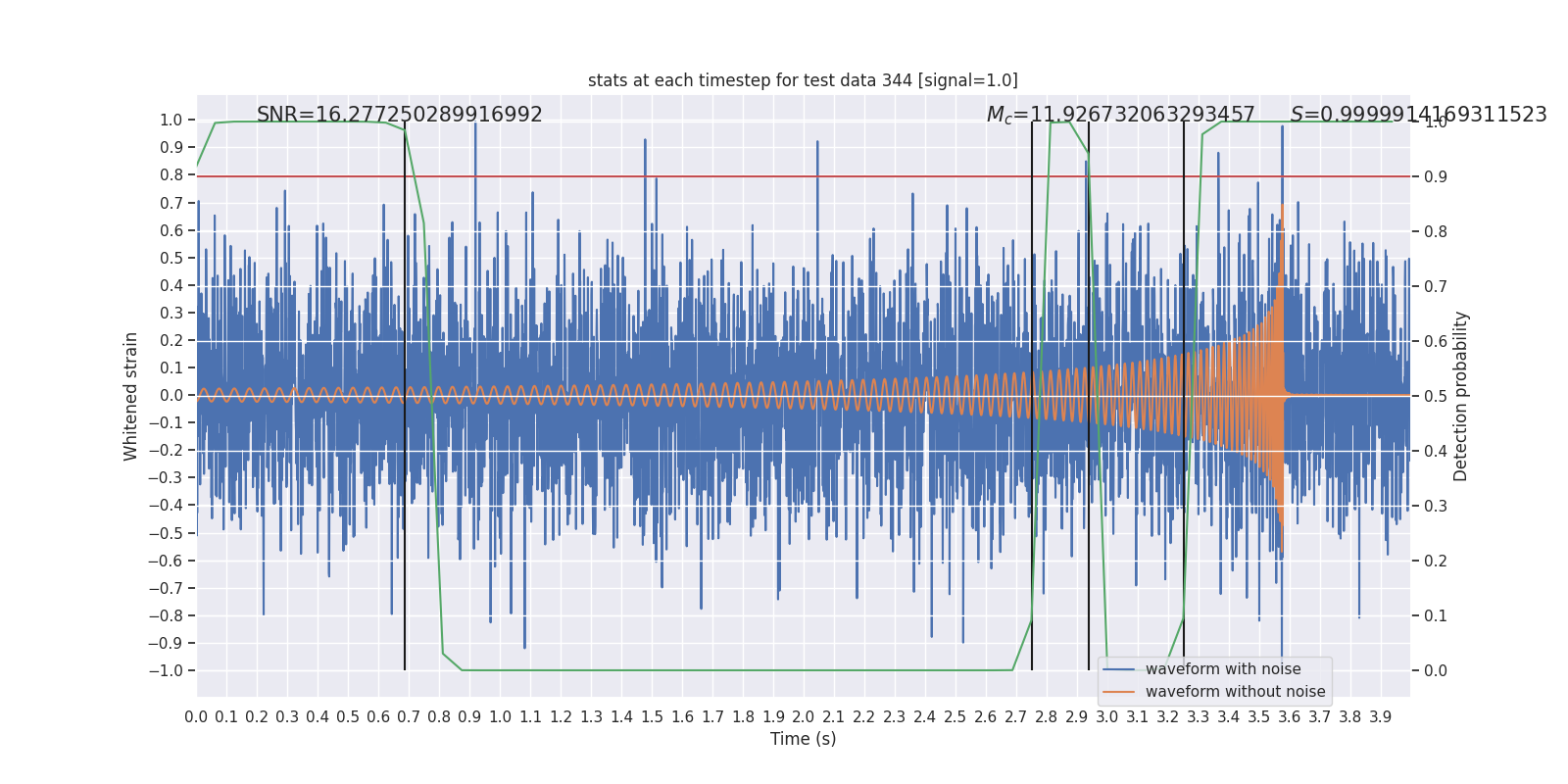 stats at each timestep for test data 344 [signal=1.0]

SNR=16.277250289916992

$M_c$=11.926732063293457

$S$=0.9999914169311523

Whitened strain

1.0
0.9
0.8
0.7
0.6
0.5
0.4
0.3
0.2
0.1
0.0
−0.1
−0.2
−0.3
−0.4
−0.5
−0.6
−0.7
−0.8
−0.9
−1.0

Detection probability

1.0
0.9
0.8
0.7
0.6
0.5
0.4
0.3
0.2
0.1
0.0

waveform with noise
waveform without noise

0.0 0.1 0.2 0.3 0.4 0.5 0.6 0.7 0.8 0.9 1.0 1.1 1.2 1.3 1.4 1.5 1.6 1.7 1.8 1.9 2.0 2.1 2.2 2.3 2.4 2.5 2.6 2.7 2.8 2.9 3.0 3.1 3.2 3.3 3.4 3.5 3.6 3.7 3.8 3.9

Time (s)